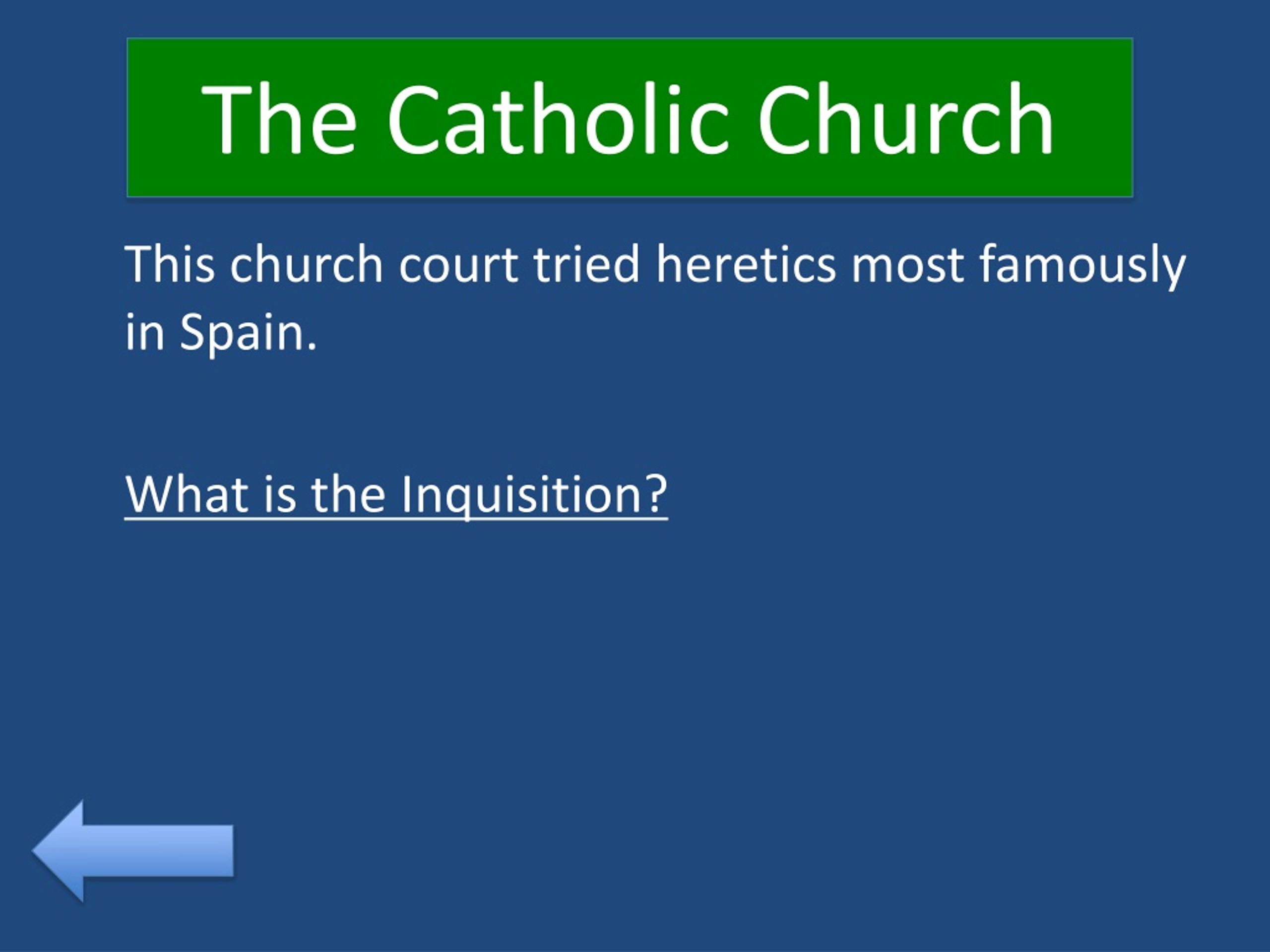 The Catholic Church

This church court tried heretics most famously in Spain.

What is the Inquisition?